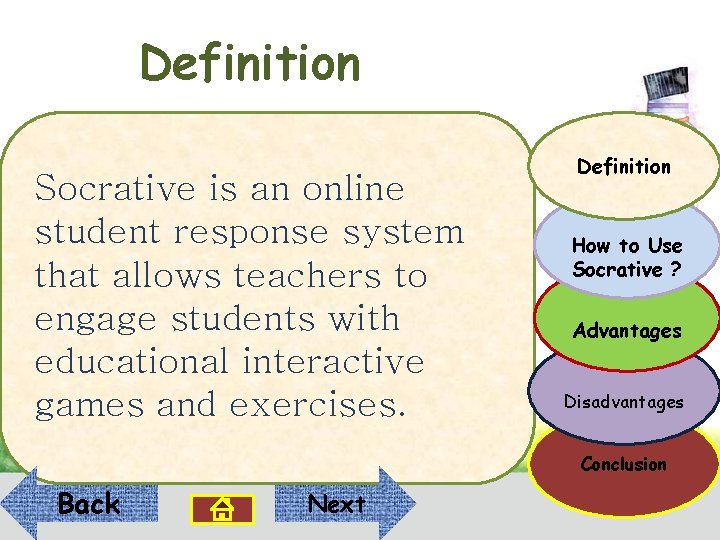 Definition

Socrative is an online student response system that allows teachers to engage students with educational interactive games and exercises.

Definition

How to Use Socrative ?

Advantages

Disadvantages

Conclusion

Back

Next